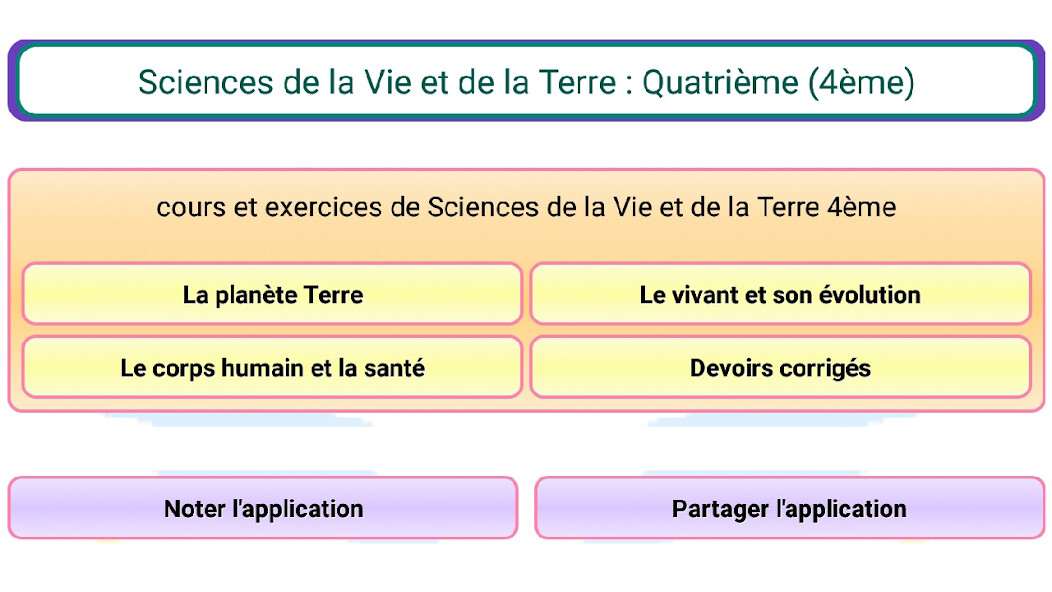 Sciences de la Vie et de la Terre : Quatrième (4ème)

cours et exercices de Sciences de la Vie et de la Terre 4ème

La planète Terre

Le vivant et son évolution

Le corps humain et la santé

Devoirs corrigés

Noter l'application

Partager l'application